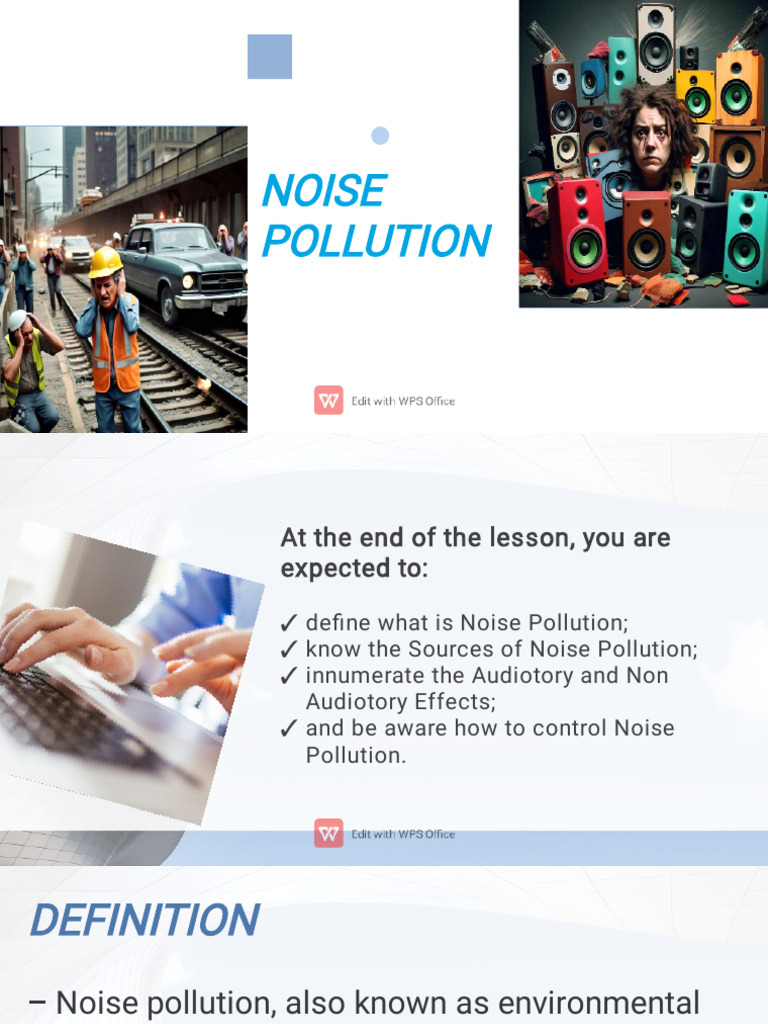 NOISE POLLUTION

Edit with WPS Office

At the end of the lesson, you are expected to:

✓ define what is Noise Pollution;
✓ know the Sources of Noise Pollution;
✓ innumerate the Audiotory and Non Audiotory Effects;
✓ and be aware how to control Noise Pollution.

Edit with WPS Office

DEFINITION

– Noise pollution, also known as environmental